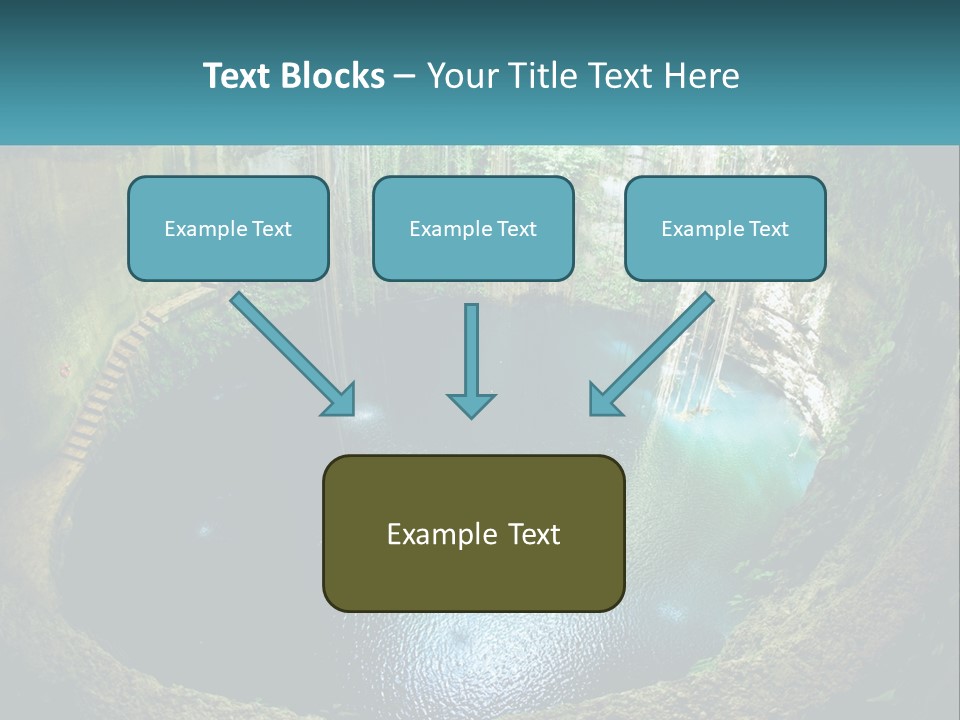 Text Blocks – Your Title Text Here

Example Text

Example Text

Example Text

Example Text